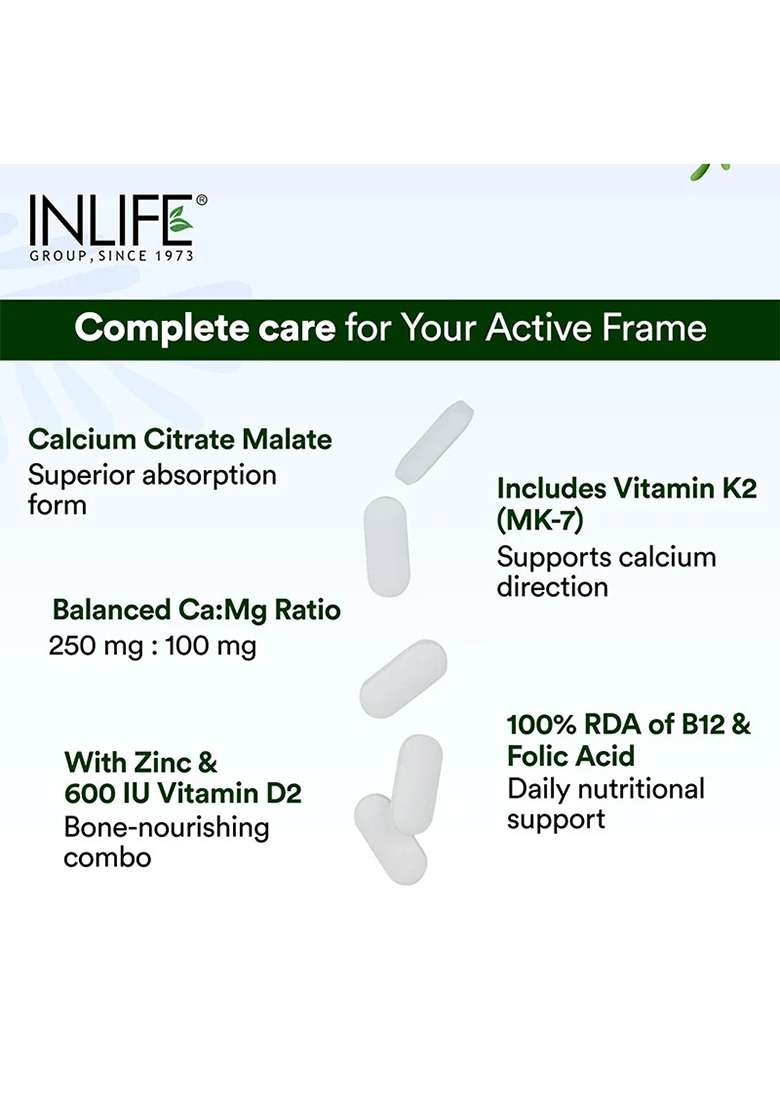 INLIFE®
GROUP, SINCE 1973

Complete care for Your Active Frame

Calcium Citrate Malate
Superior absorption form

Balanced Ca:Mg Ratio
250 mg : 100 mg

With Zinc &
600 IU Vitamin D2
Bone-nourishing combo

Includes Vitamin K2 (MK-7)
Supports calcium direction

100% RDA of B12 &
Folic Acid
Daily nutritional support